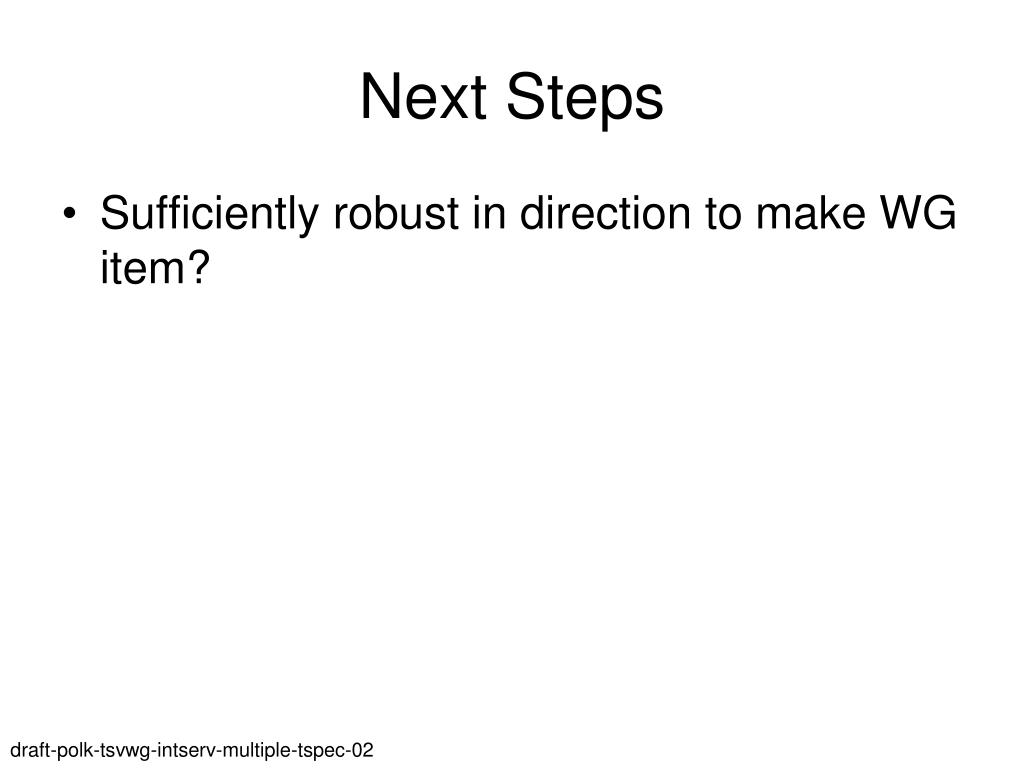 Next Steps

• Sufficiently robust in direction to make WG item?

draft-polk-tsvwg-intserv-multiple-tspec-02